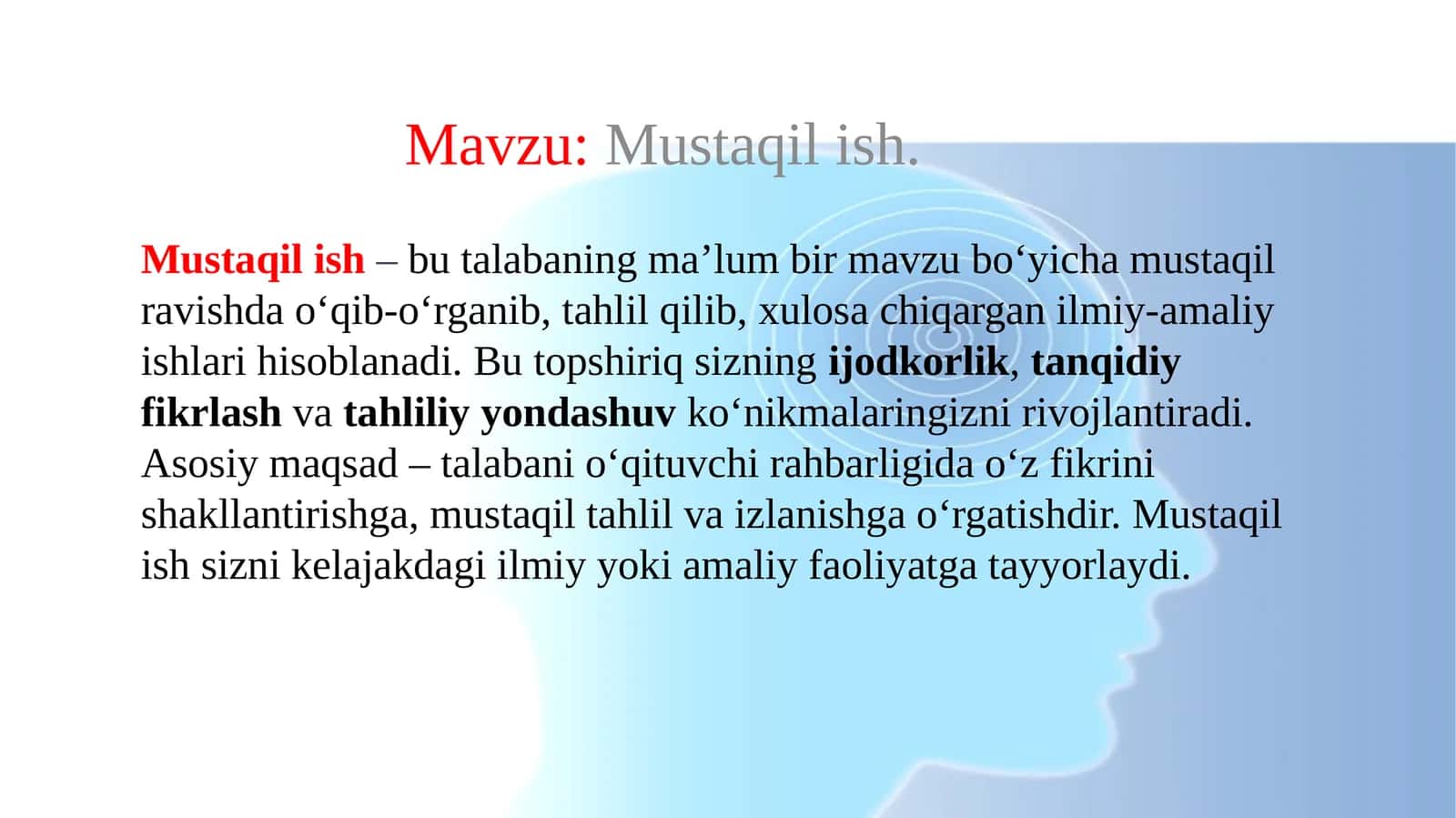 Mavzu: Mustaqil ish.

Mustaqil ish – bu talabaning ma’lum bir mavzu bo‘yicha mustaqil ravishda o‘qib-o‘rganib, tahlil qilib, xulosa chiqargan ilmiy-amaliy ishlari hisoblanadi. Bu topshiriq sizning ijodkorlik, tanqidiy fikrlash va tahliliy yondashuv ko‘nikmalaringizni rivojlantiradi. Asosiy maqsad – talabani o‘qituvchi rahbarligida o‘z fikrini shakllantirishga, mustaqil tahlil va izlanishga o‘rgatishdir. Mustaqil ish sizni kelajakdagi ilmiy yoki amaliy faoliyatga tayyorlaydi.